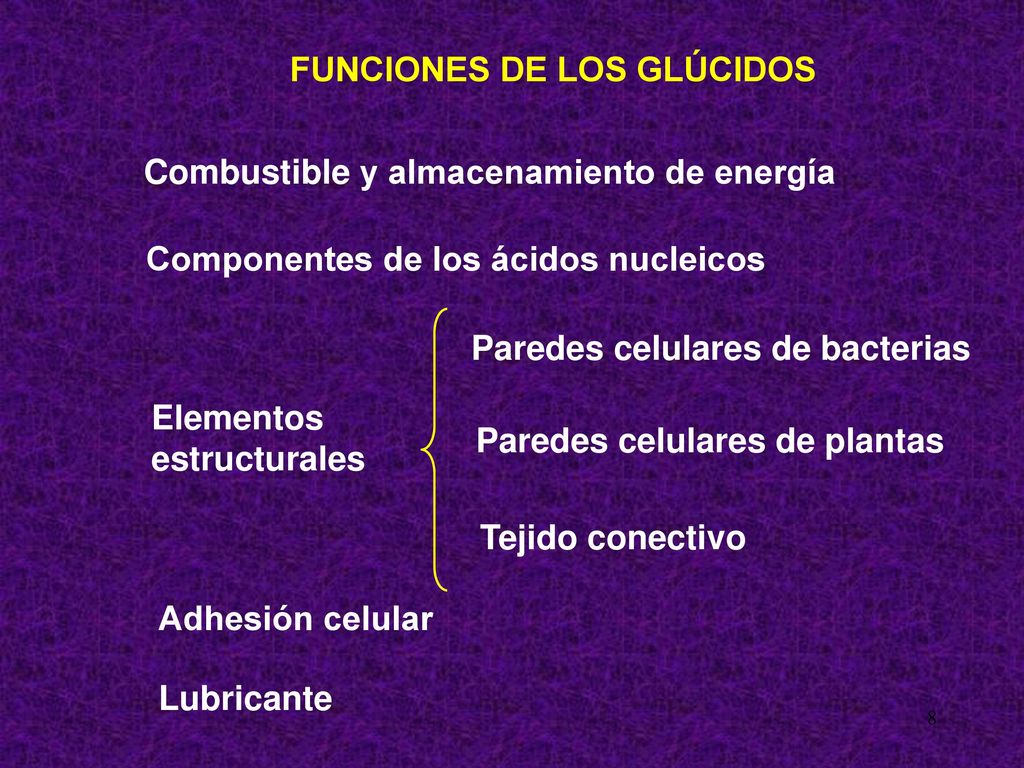 FUNCIONES DE LOS GLÚCIDOS

Combustible y almacenamiento de energía

Componentes de los ácidos nucleicos

Elementos estructurales

Paredes celulares de bacterias

Paredes celulares de plantas

Tejido conectivo

Adhesión celular

Lubricante

8